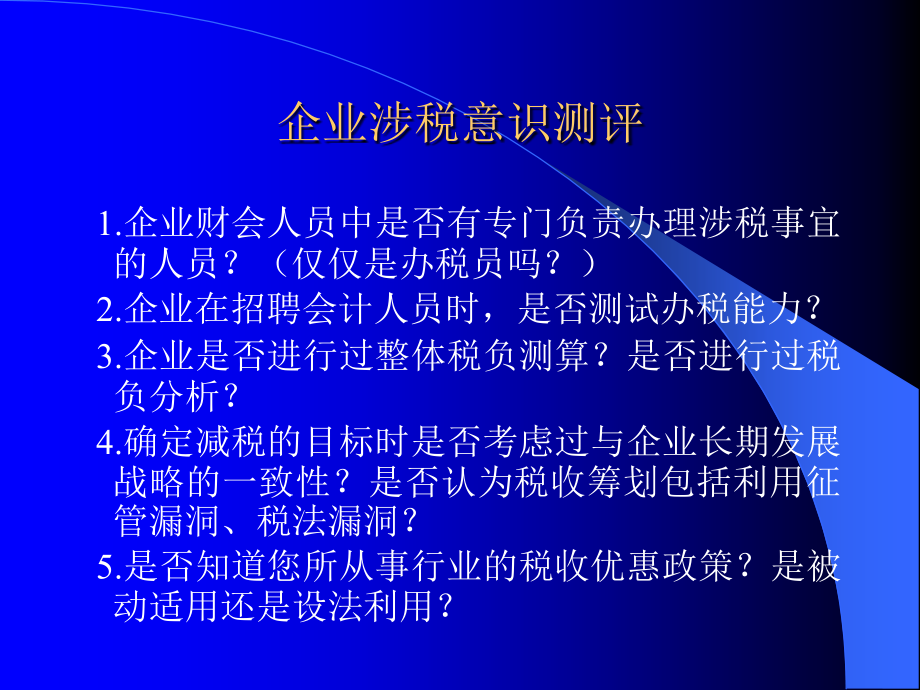 企业涉税意识测评

1.企业财会人员中是否有专门负责办理涉税事宜的人员？（仅仅是办税员吗？）

2.企业在招聘会计人员时，是否测试办税能力?

3.企业是否进行过整体税负测算？是否进行过税负分析?

4.确定减税的目标时是否考虑过与企业长期发展战略的一致性？是否认为税收筹划包括利用征管漏洞、税法漏洞?

5.是否知道您所从事行业的税收优惠政策？是被动适用还是设法利用?